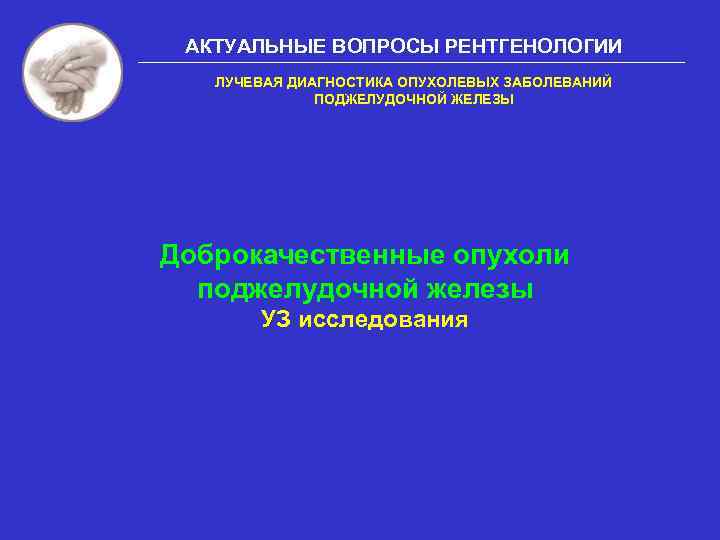 АКТУАЛЬНЫЕ ВОПРОСЫ РЕНТГЕНОЛОГИИ

ЛУЧЕВАЯ ДИАГНОСТИКА ОПУХОЛЕВЫХ ЗАБОЛЕВАНИЙ ПОДЖЕЛУДОЧНОЙ ЖЕЛЕЗЫ

Доброкачественные опухоли поджелудочной железы

УЗ исследования